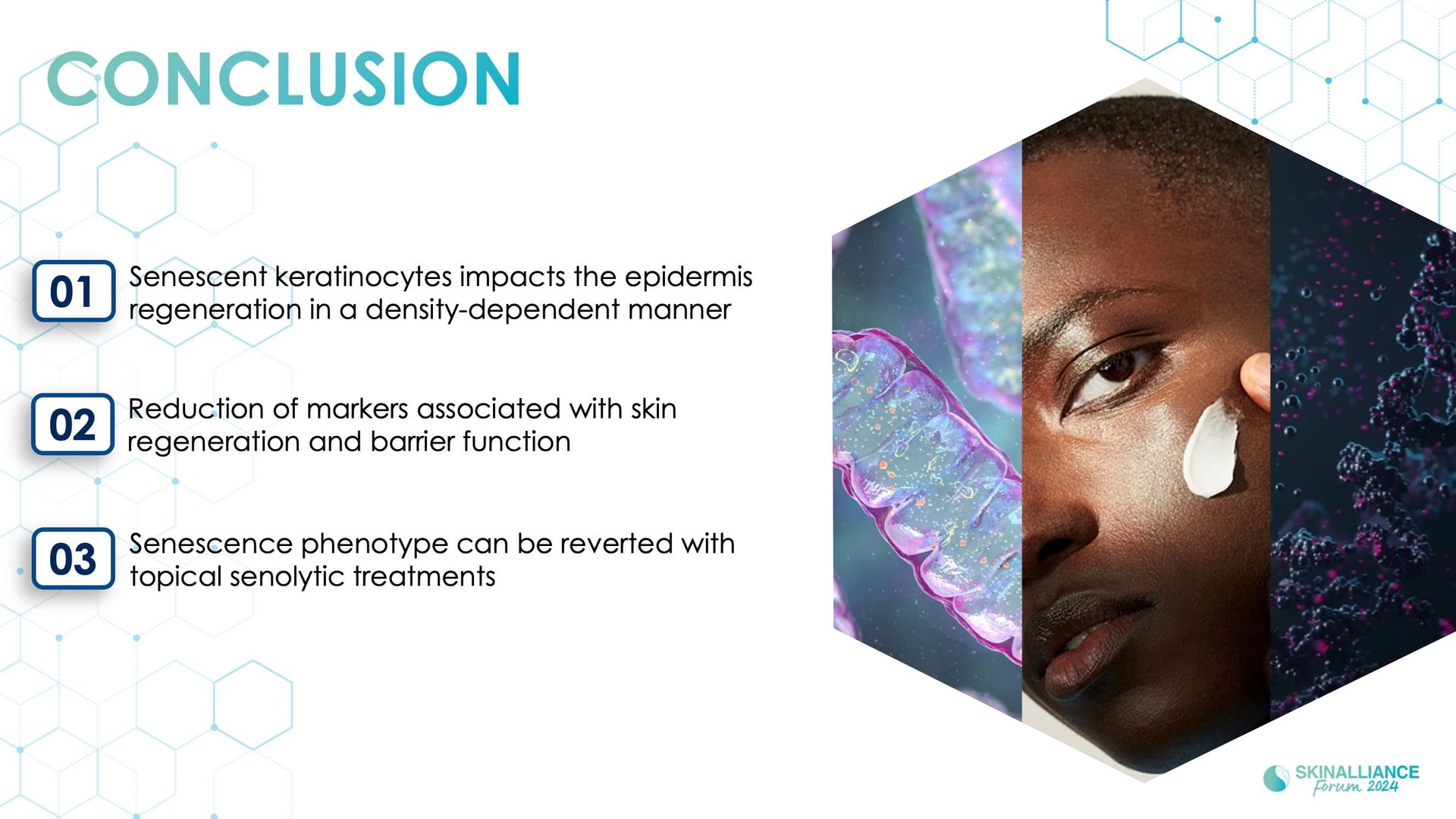 CONCLUSION

01 Senescent keratinocytes impacts the epidermis regeneration in a density-dependent manner

02 Reduction of markers associated with skin regeneration and barrier function

03 Senescence phenotype can be reverted with topical senolytic treatments

SKINALLIANCE Forum 2024